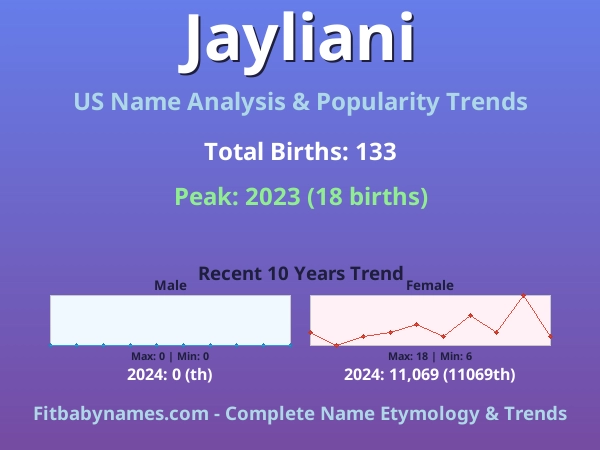 Jayliani

US Name Analysis & Popularity Trends

Total Births: 133

Peak: 2023 (18 births)

Recent 10 Years Trend

Male

Max: 0 | Min: 0

2024: 0 (th)

Female

Max: 18 | Min: 6

2024: 11,069 (11069th)

Fitbabynames.com - Complete Name Etymology & Trends